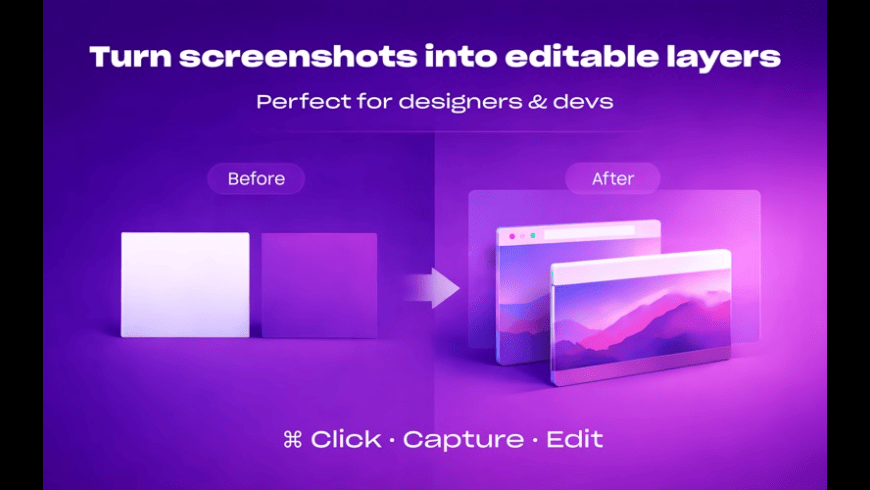 Turn screenshots into editable layers

Perfect for designers & devs

Before

After

⌘ Click · Capture · Edit